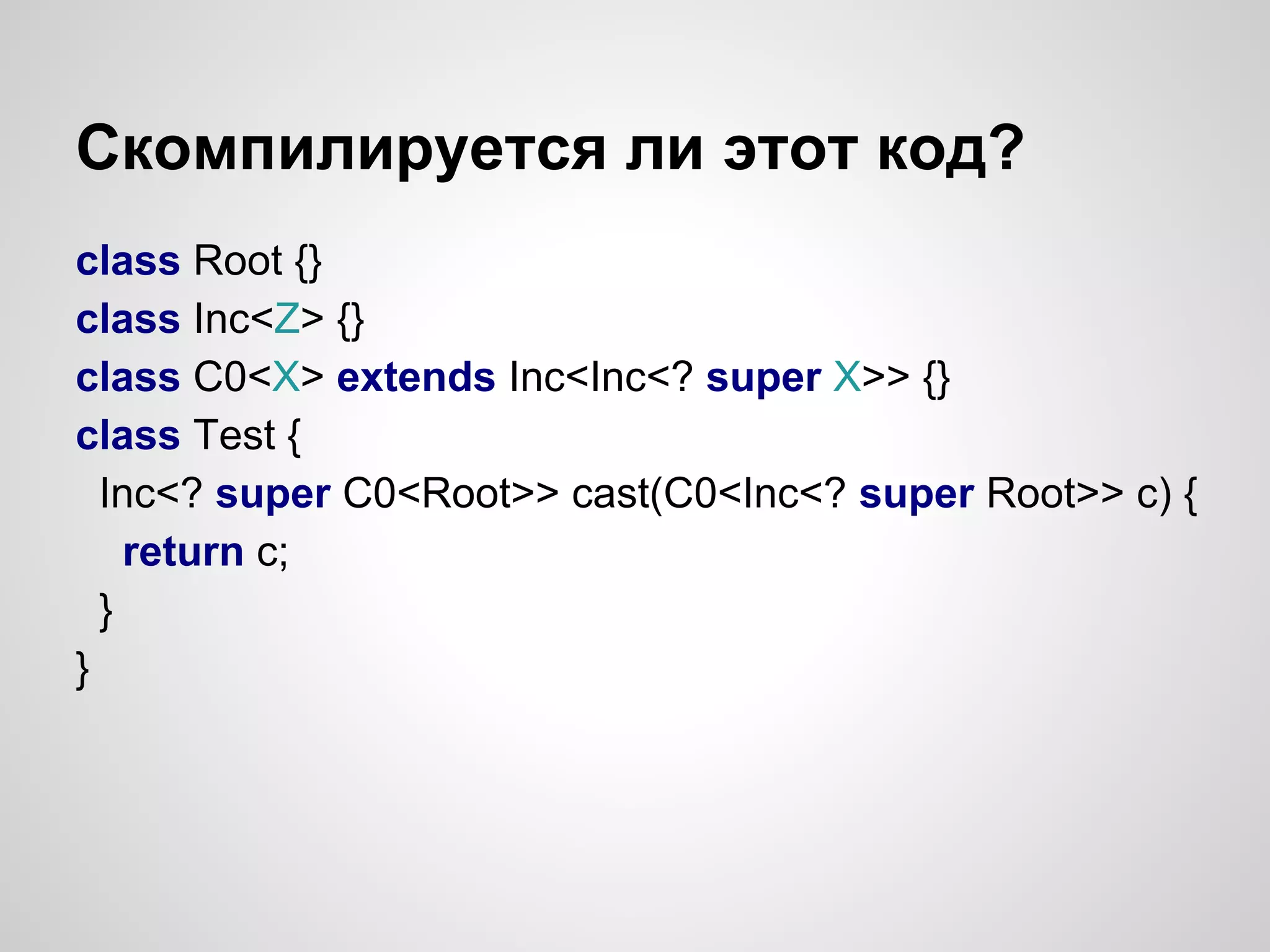 Скомпилируется ли этот код?

class Root {}
class Inc<Z> {}
class C0<X> extends Inc<Inc<? super X>> {}
class Test {
  Inc<? super C0<Root>> cast(C0<Inc<? super Root>> c) {
    return c;
  }
}